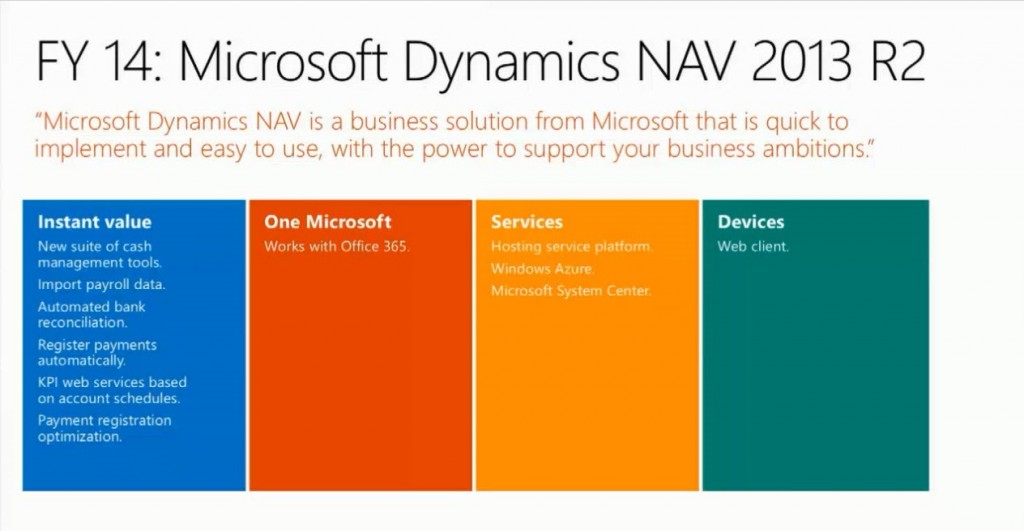 FY 14: Microsoft Dynamics NAV 2013 R2

"Microsoft Dynamics NAV is a business solution from Microsoft that is quick to implement and easy to use, with the power to support your business ambitions."

Instant value
New suite of cash management tools.
Import payroll data.
Automated bank reconciliation.
Register payments automatically.
KPI web services based on account schedules.
Payment registration optimization.

One Microsoft
Works with Office 365.

Services
Hosting service platform.
Windows Azure.
Microsoft System Center.

Devices
Web client.